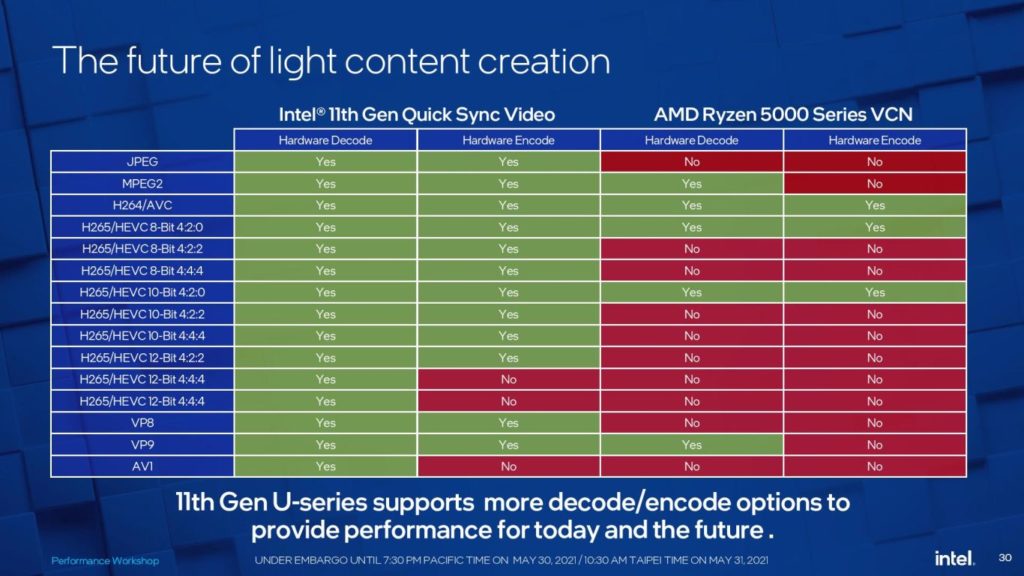 The future of light content creation

| | Intel® 11th Gen Quick Sync Video | | AMD Ryzen 5000 Series VCN | |
|---|---|---|---|---|
| | Hardware Decode | Hardware Encode | Hardware Decode | Hardware Encode |
| JPEG | Yes | Yes | No | No |
| MPEG2 | Yes | Yes | Yes | No |
| H264/AVC | Yes | Yes | Yes | Yes |
| H265/HEVC 8-Bit 4:2:0 | Yes | Yes | Yes | Yes |
| H265/HEVC 8-Bit 4:2:2 | Yes | Yes | No | No |
| H265/HEVC 8-Bit 4:4:4 | Yes | Yes | No | No |
| H265/HEVC 10-Bit 4:2:0 | Yes | Yes | Yes | Yes |
| H265/HEVC 10-Bit 4:2:2 | Yes | Yes | No | No |
| H265/HEVC 10-Bit 4:4:4 | Yes | Yes | No | No |
| H265/HEVC 12-Bit 4:2:2 | Yes | Yes | No | No |
| H265/HEVC 12-Bit 4:4:4 | Yes | No | No | No |
| H265/HEVC 12-Bit 4:4:4 | Yes | No | No | No |
| VP8 | Yes | Yes | No | No |
| VP9 | Yes | Yes | Yes | No |
| AV1 | Yes | No | No | No |

11th Gen U-series supports more decode/encode options to provide performance for today and the future .

Performance Workshop

UNDER EMBARGO UNTIL 7:30 PM PACIFIC TIME ON MAY 30, 2021 / 10:30 AM TAIPEI TIME ON MAY 31, 2021

intel. 30